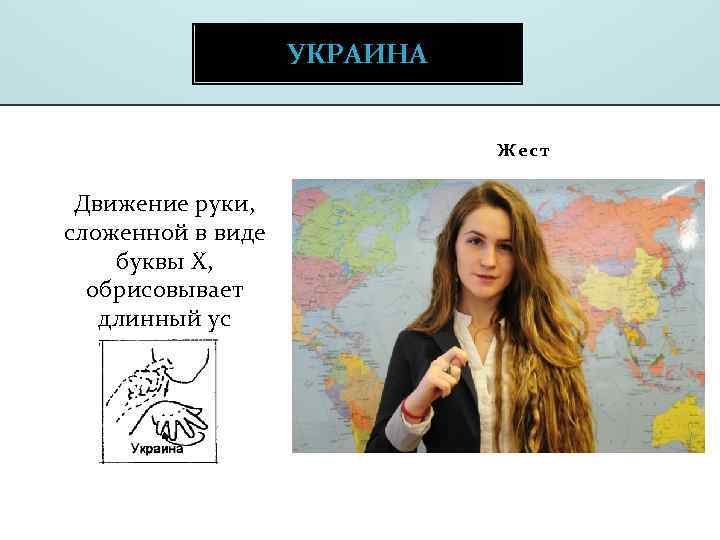 УКРАИНА

Жест

Движение руки, сложенной в виде буквы Х, обрисовывает длинный ус

Украина